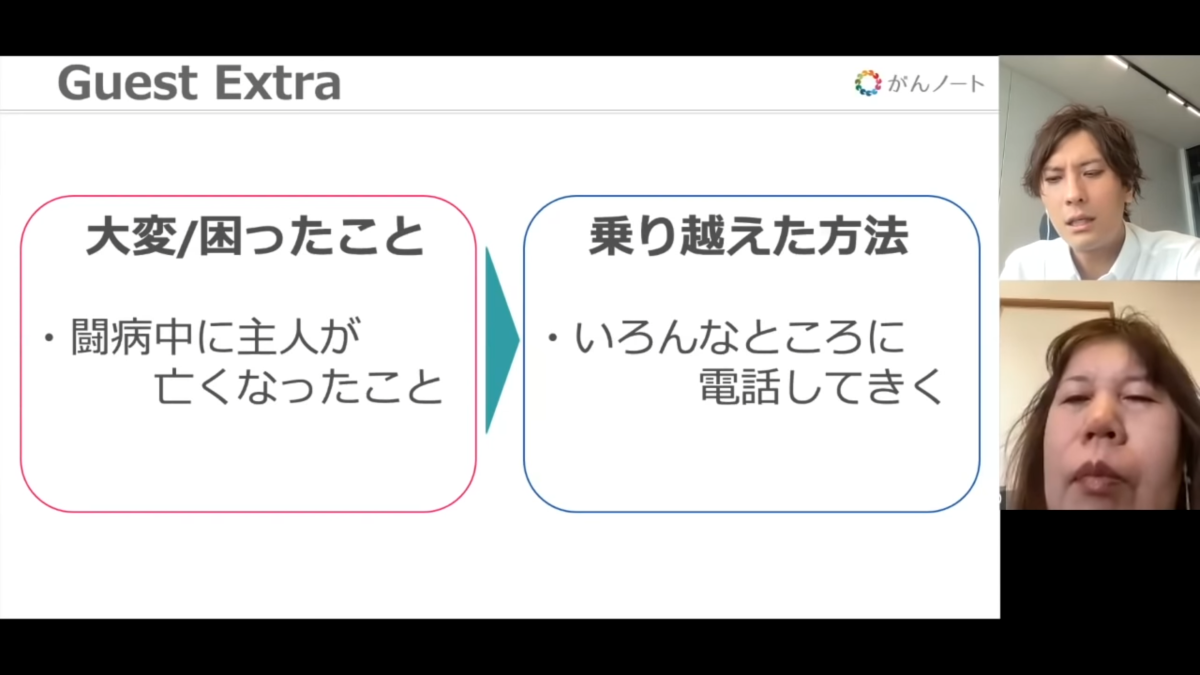 Guest Extra

がんノート

大変/困ったこと

・闘病中に主人が亡くなったこと

乗り越えた方法

・いろんなところに電話してきく